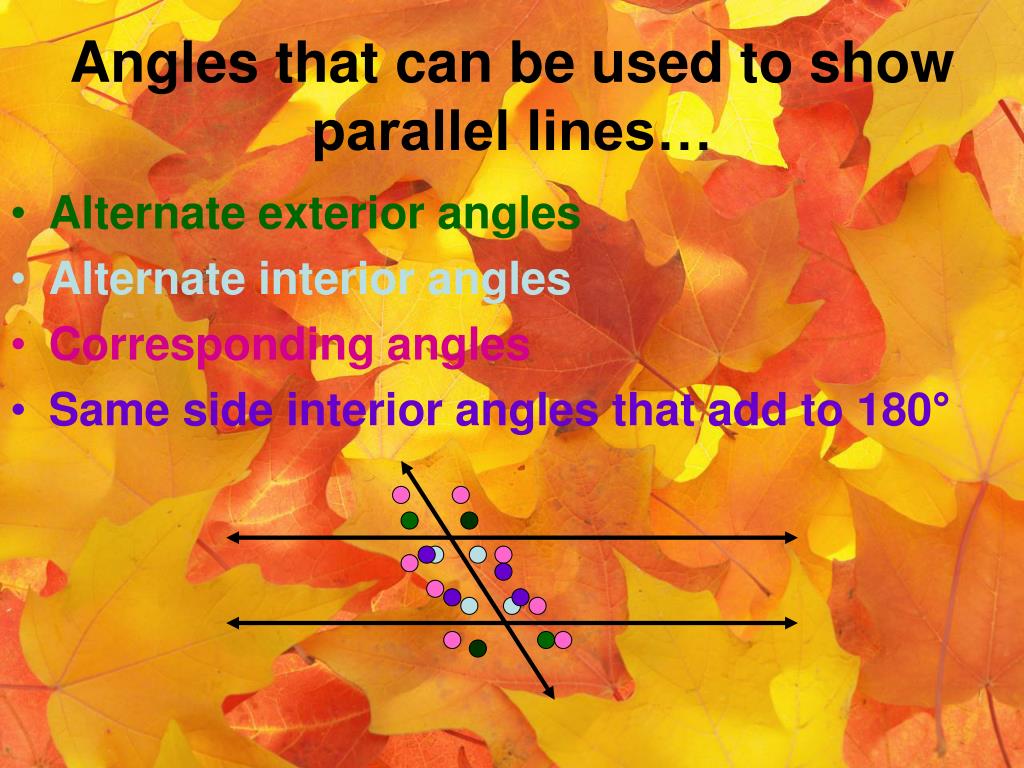 Angles that can be used to show parallel lines…

• Alternate exterior angles
• Alternate interior angles
• Corresponding angles
• Same side interior angles that add to 180°